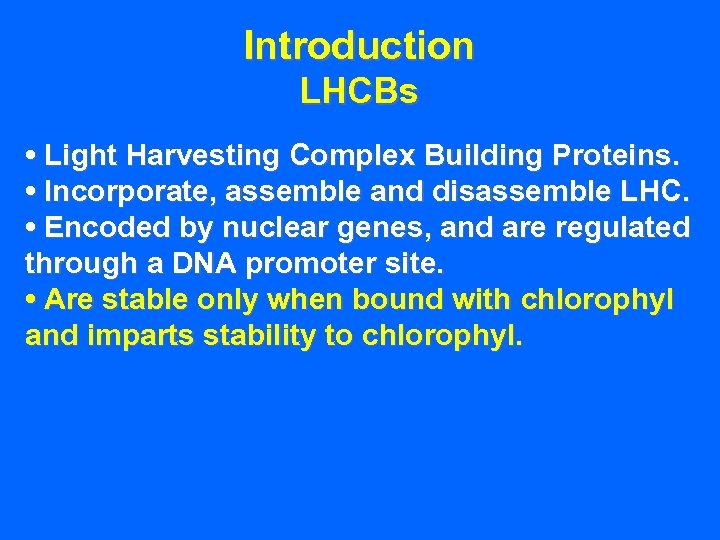 Introduction
LHCBs

• Light Harvesting Complex Building Proteins.
• Incorporate, assemble and disassemble LHC.
• Encoded by nuclear genes, and are regulated through a DNA promoter site.
• Are stable only when bound with chlorophyl and imparts stability to chlorophyl.